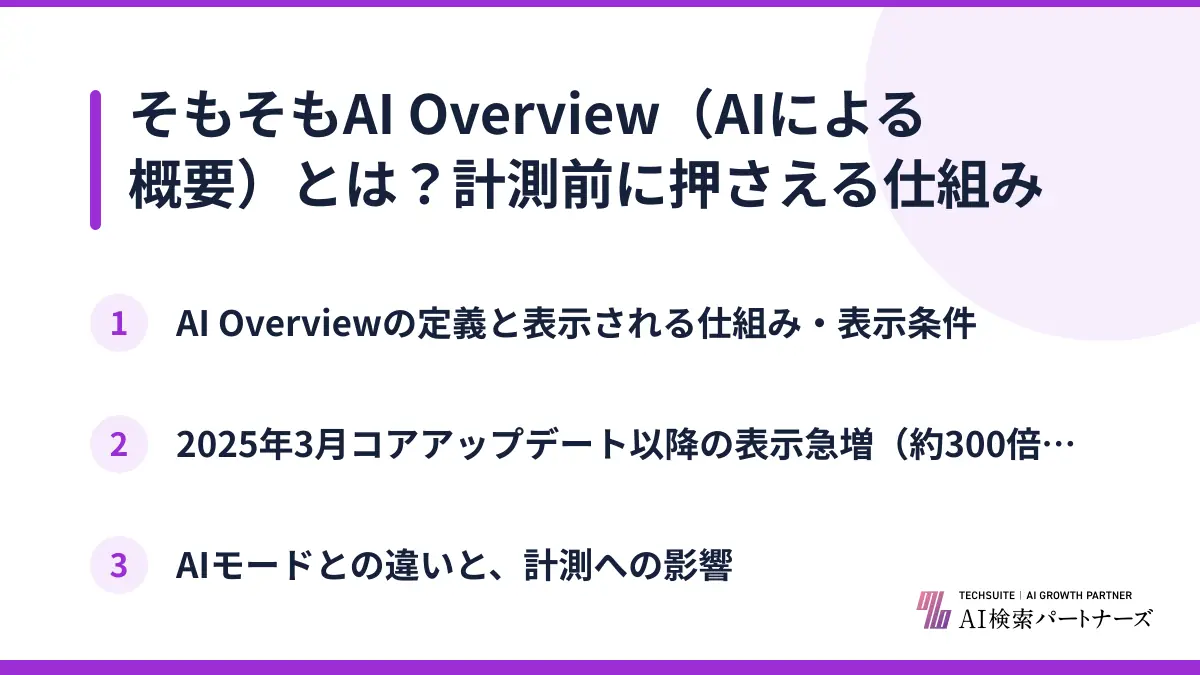 そもそもAI Overview（AIによる概要）とは？計測前に押さえる仕組み

1 AI Overviewの定義と表示される仕組み・表示条件

2 2025年3月コアアップデート以降の表示急増（約300倍…

3 AIモードとの違いと、計測への影響

TECHSUITE | AI GROWTH PARTNER
AI検索パートナーズ